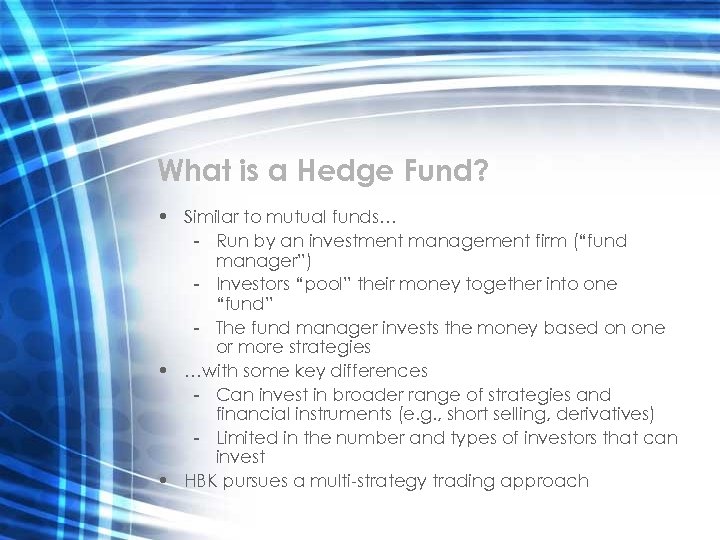 What is a Hedge Fund?

• Similar to mutual funds…
  - Run by an investment management firm (“fund manager”)
  - Investors “pool” their money together into one “fund”
  - The fund manager invests the money based on one or more strategies
• …with some key differences
  - Can invest in broader range of strategies and financial instruments (e.g., short selling, derivatives)
  - Limited in the number and types of investors that can invest
• HBK pursues a multi-strategy trading approach